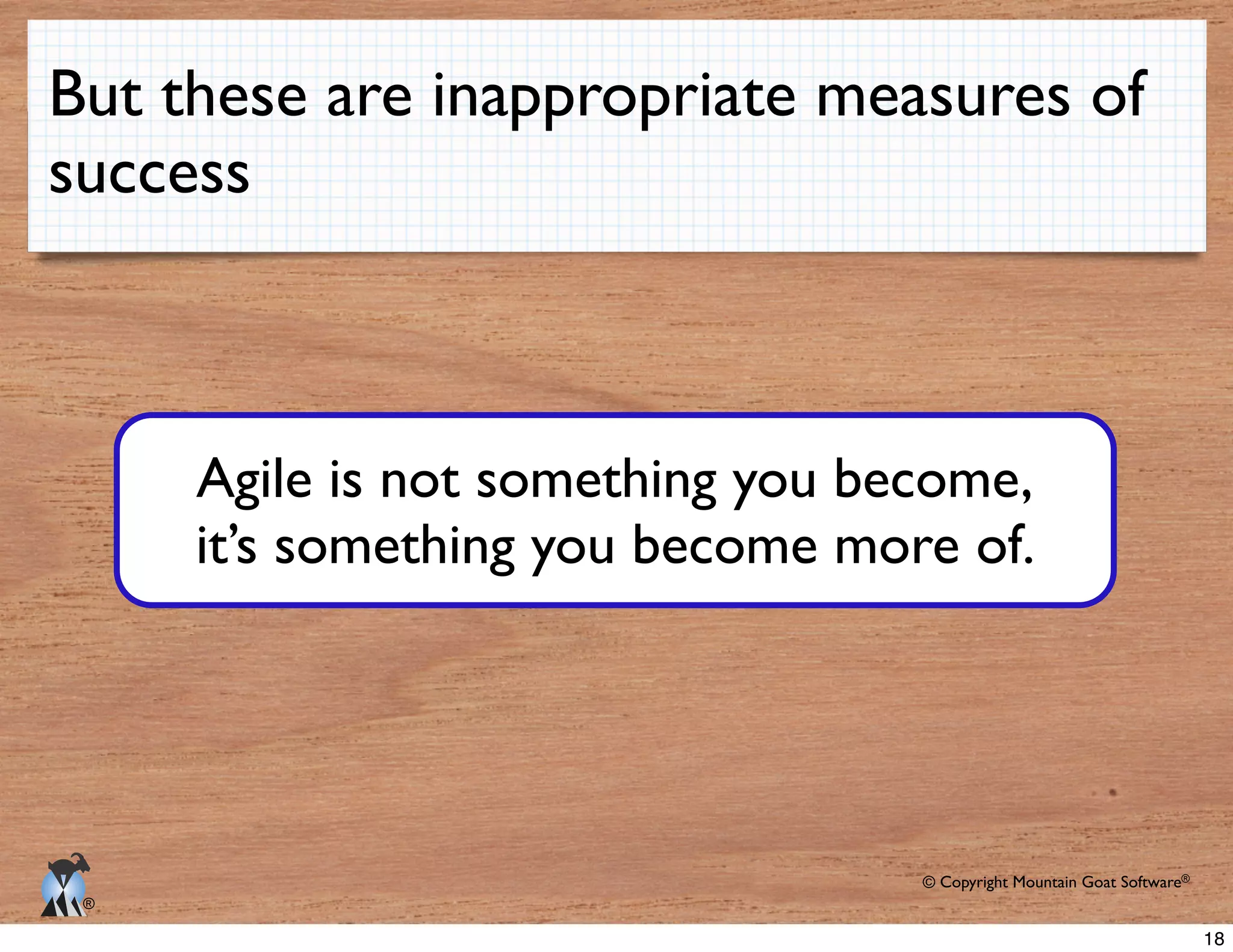 But these are inappropriate measures of success

Agile is not something you become, it’s something you become more of.

®

© Copyright Mountain Goat Software®

18